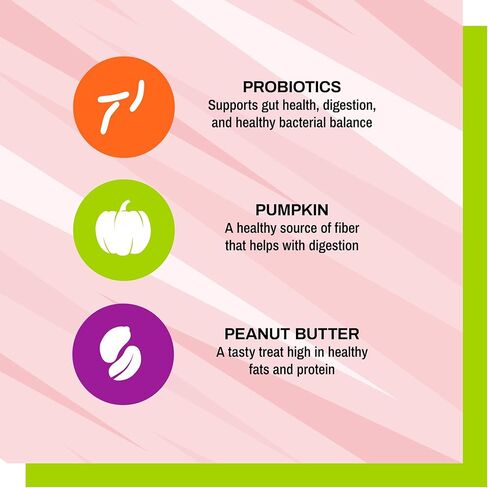 PROBIOTICS
Supports gut health, digestion, and healthy bacterial balance

PUMPKIN
A healthy source of fiber that helps with digestion

PEANUT BUTTER
A tasty treat high in healthy fats and protein